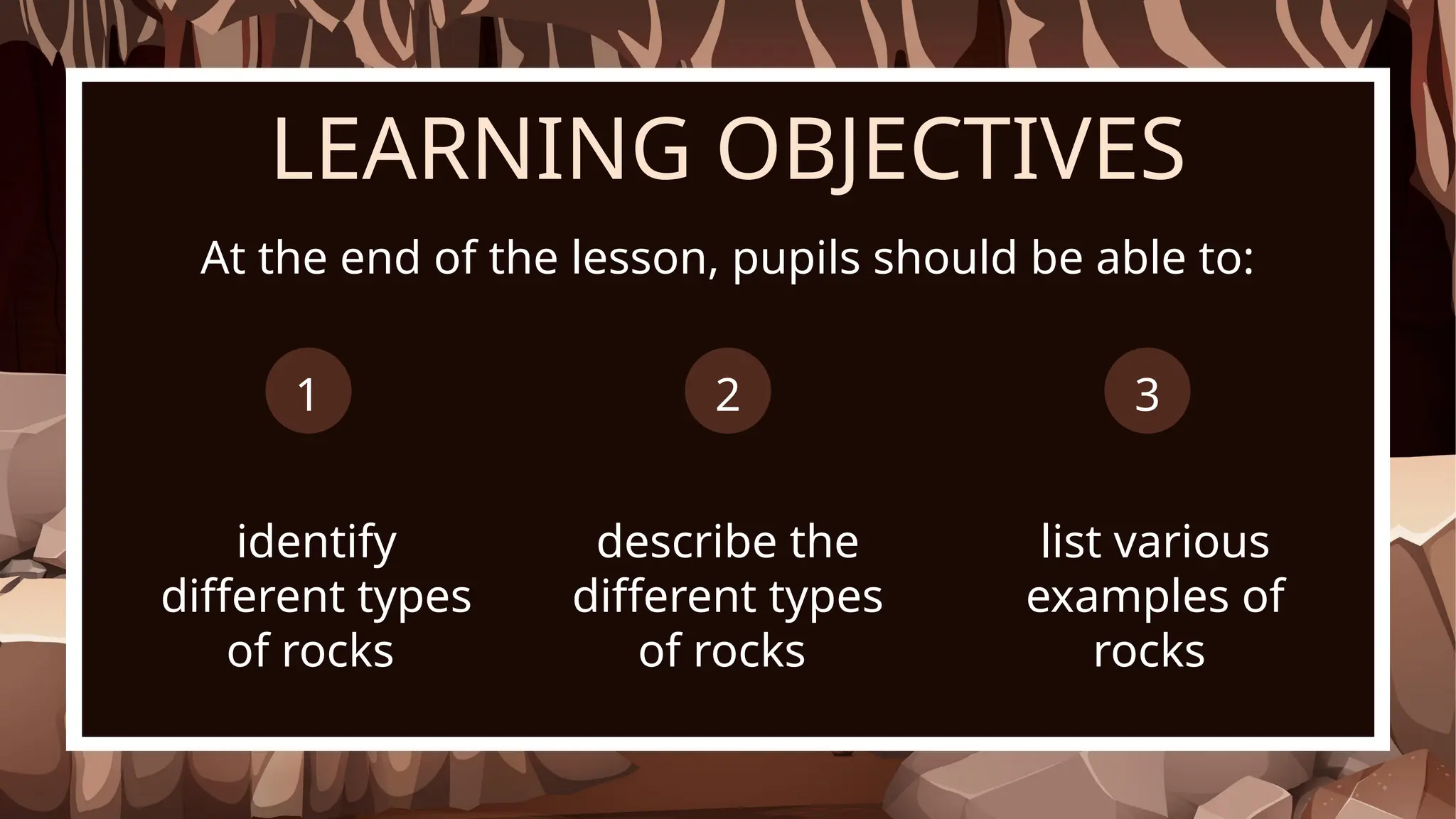 LEARNING OBJECTIVES

At the end of the lesson, pupils should be able to:

1

identify different types of rocks

2

describe the different types of rocks

3

list various examples of rocks